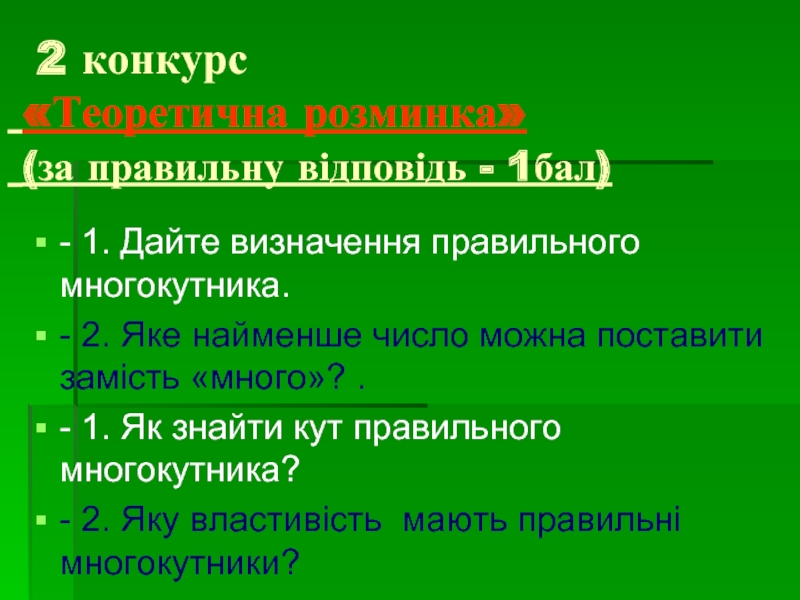 2 конкурс
«Теоретична розминка»
(за правильну відповідь - 1бал)

- 1. Дайте визначення правильного многокутника.
- 2. Яке найменше число можна поставити замість «много»? .
- 1. Як знайти кут правильного многокутника?
- 2. Яку властивість мають правильні многокутники?